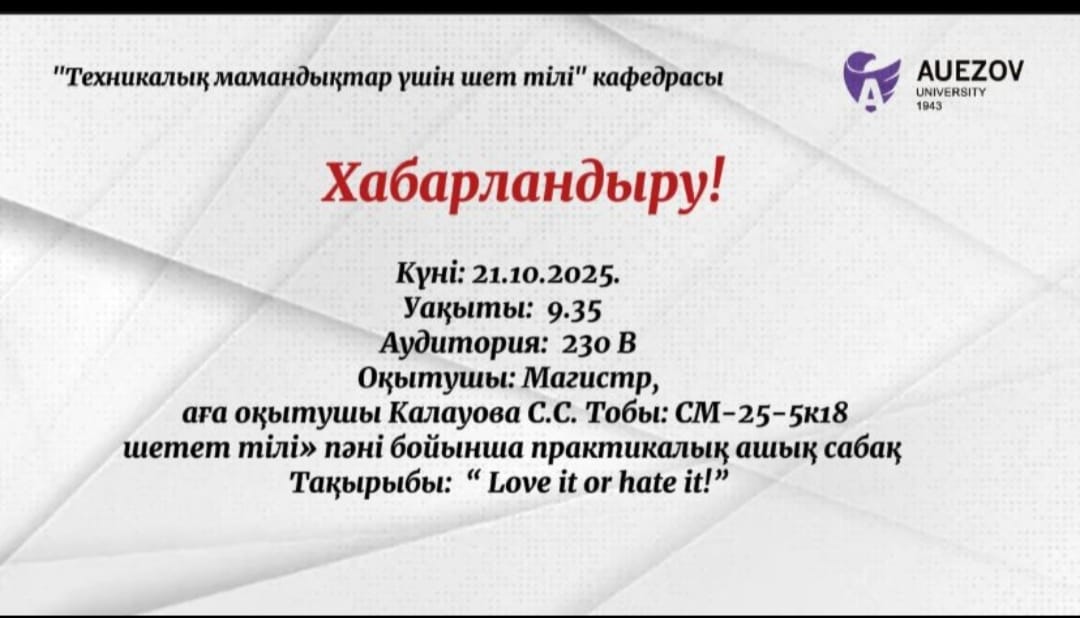 "Техникалық мамандықтар үшін шет тілі" кафедрасы

AUEZOV
UNIVERSITY
1943

Хабарландыру!

Күні: 21.10.2025.
Уақыты: 9.35
Аудитория: 230 В
Оқытушы: Магистр,
аға оқытушы Калауова С.С. Тобы: СМ-25-5к18
шетет тілі» пәні бойынша практикалық ашық сабақ
Тақырыбы: " Love it or hate it!"